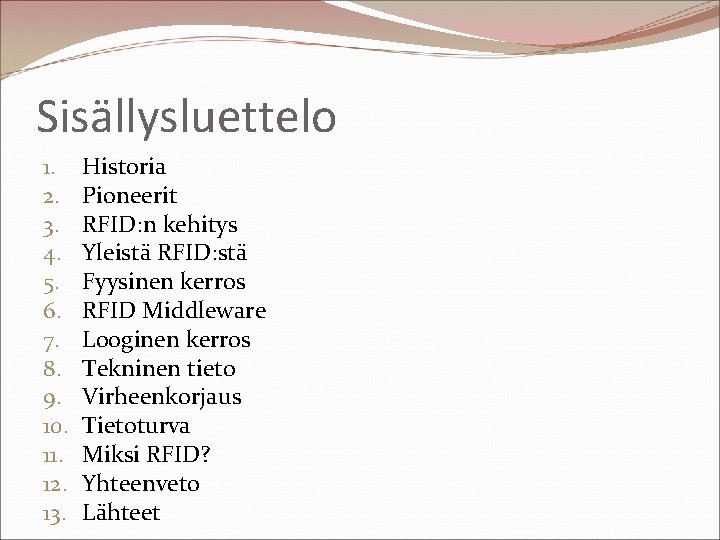 Sisällysluettelo

1. Historia
2. Pioneerit
3. RFID:n kehitys
4. Yleistä RFID:stä
5. Fyysinen kerros
6. RFID Middleware
7. Looginen kerros
8. Tekninen tieto
9. Virheenkorjaus
10. Tietoturva
11. Miksi RFID?
12. Yhteenveto
13. Lähteet